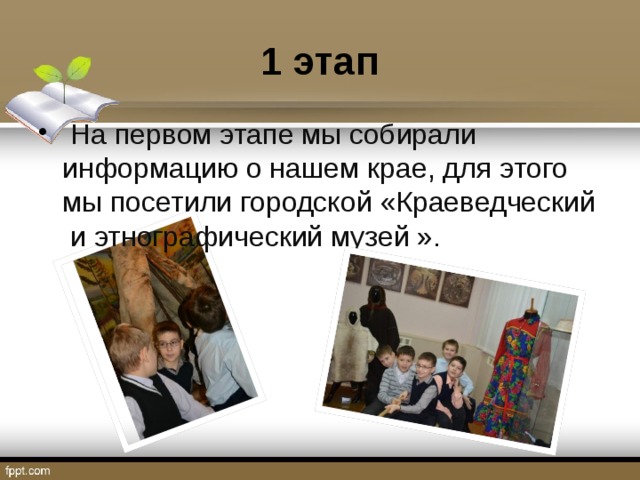 1 этап

• На первом этапе мы собирали информацию о нашем крае, для этого мы посетили городской «Краеведческий и этнографический музей ».

fppt.com